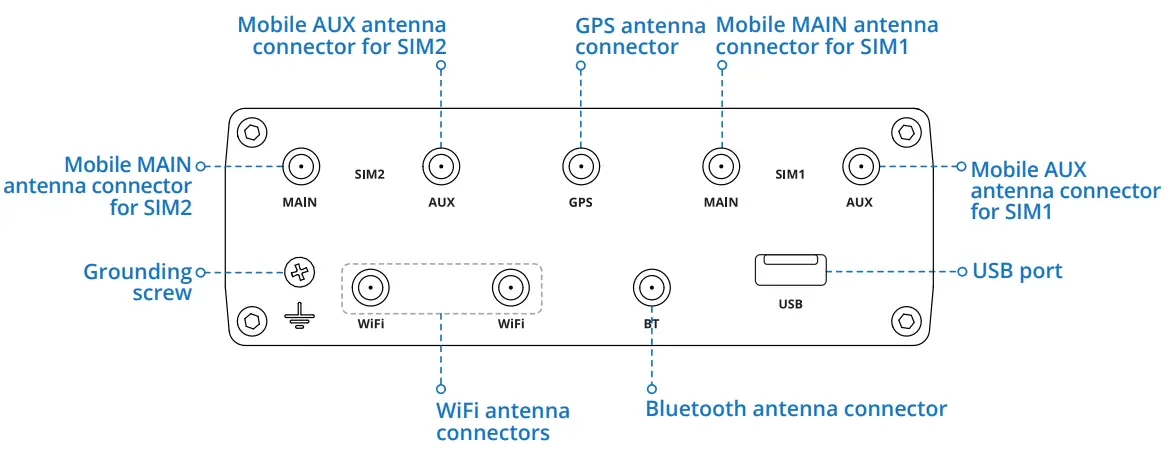 Mobile AUX antenna connector for SIM2

GPS antenna connector

Mobile MAIN antenna connector for SIM1

Mobile MAIN antenna connector for SIM2

MAIN

SIM2

AUX

GPS

MAIN

SIM1

AUX

Mobile AUX antenna connector for SIM1

Grounding screw

WiFi

WiFi

BT

USB

USB port

WiFi antenna connectors

Bluetooth antenna connector